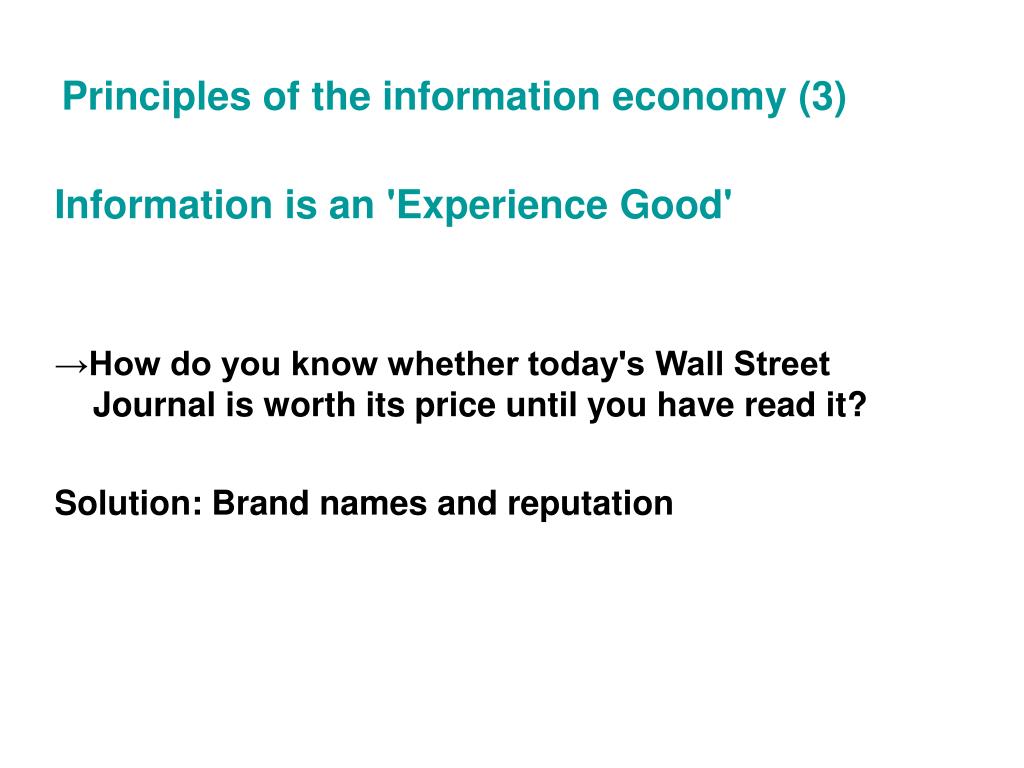 Principles of the information economy (3)

Information is an 'Experience Good'

→How do you know whether today's Wall Street Journal is worth its price until you have read it?

Solution: Brand names and reputation